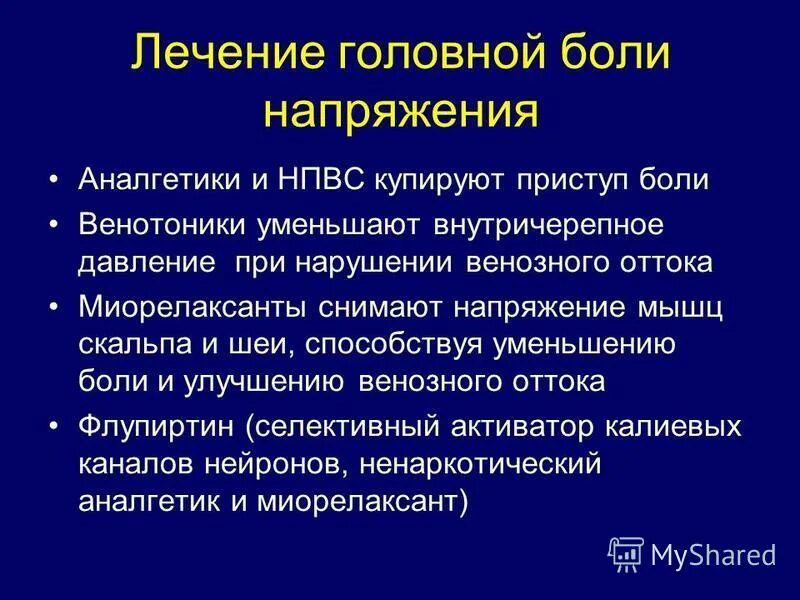 Лечение головной боли напряжения

• Аналгетики и НПВС купируют приступ боли
• Венотоники уменьшают внутричерепное давление при нарушении венозного оттока
• Миорелаксанты снимают напряжение мышц скальпа и шеи, способствуя уменьшению боли и улучшению венозного оттока
• Флупиртин (селективный активатор калиевых каналов нейронов, ненаркотический аналгетик и миорелаксант)

MyShared